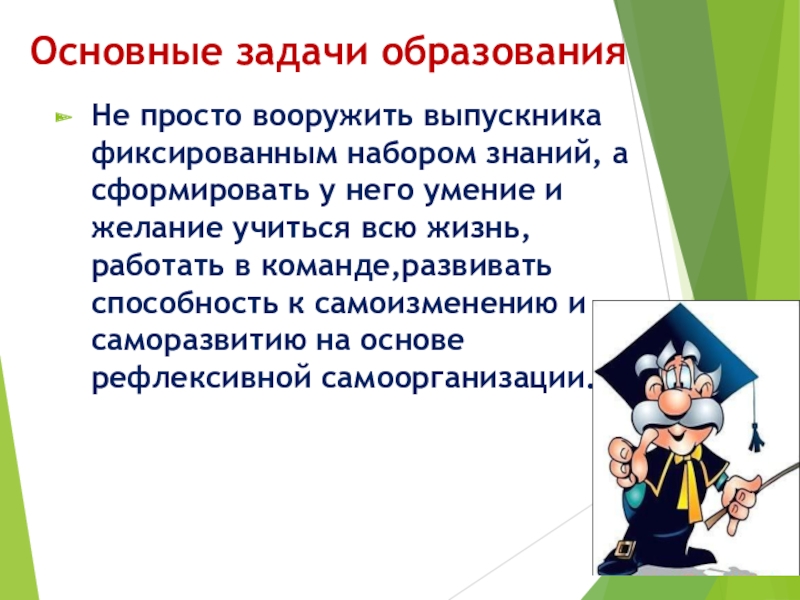 Основные задачи образования

Не просто вооружить выпускника фиксированным набором знаний, а сформировать у него умение и желание учиться всю жизнь, работать в команде,развивать способность к самоизменению и саморазвитию на основе рефлексивной самоорганизации.